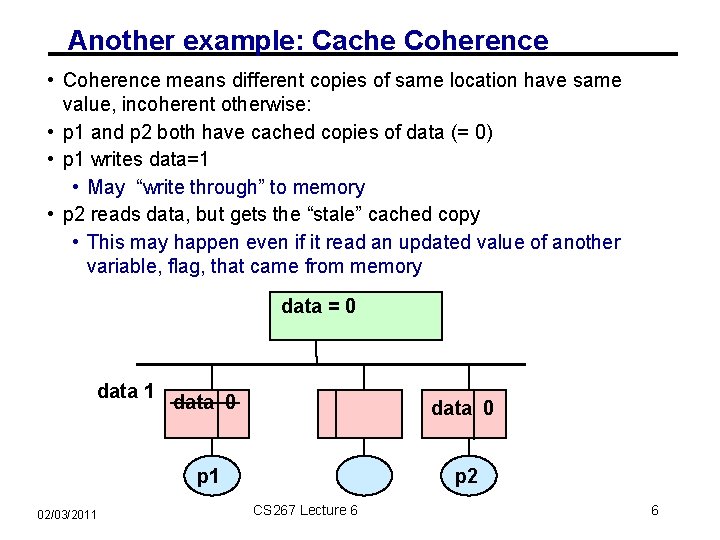 Another example: Cache Coherence

• Coherence means different copies of same location have same value, incoherent otherwise:
• p1 and p2 both have cached copies of data (= 0)
• p1 writes data=1
  • May "write through" to memory
• p2 reads data, but gets the "stale" cached copy
  • This may happen even if it read an updated value of another variable, flag, that came from memory

data = 0

data 1
data 0

data 0

p1

p2

02/03/2011

CS267 Lecture 6

6